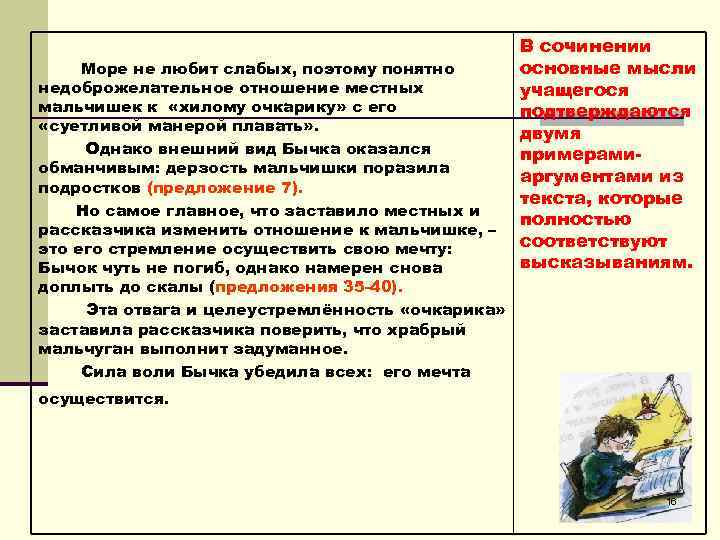 Море не любит слабых, поэтому понятно недоброжелательное отношение местных мальчишек к «хилому очкарику» с его «суетливой манерой плавать».

Однако внешний вид Бычка оказался обманчивым: дерзость мальчишки поразила подростков (предложение 7).

Но самое главное, что заставило местных и рассказчика изменить отношение к мальчишке, – это его стремление осуществить свою мечту: Бычок чуть не погиб, однако намерен снова доплыть до скалы (предложения 35-40).

Эта отвага и целеустремлённость «очкарика» заставила рассказчика поверить, что храбрый мальчуган выполнит задуманное.

Сила воли Бычка убедила всех: его мечта осуществится.

В сочинении основные мысли учащегося подтверждаются двумя примерами-аргументами из текста, которые полностью соответствуют высказываниям.

16